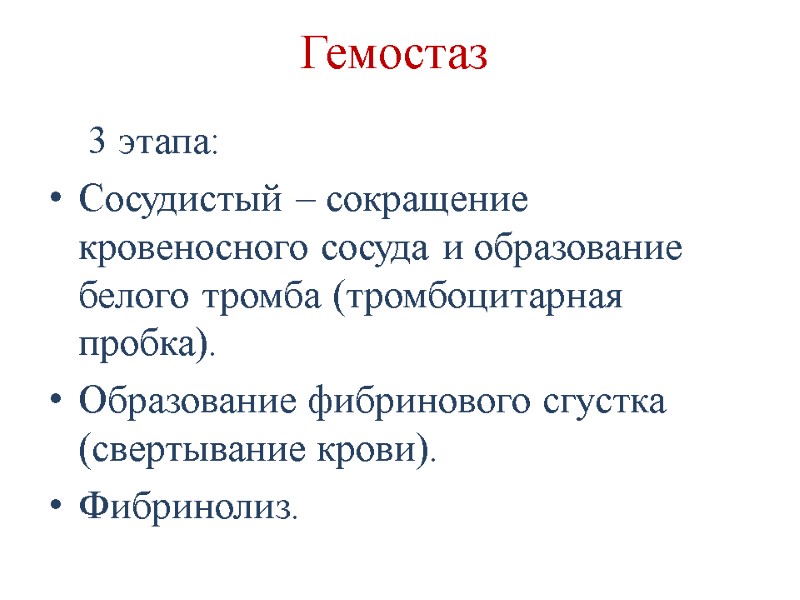 Гемостаз

3 этапа:

• Сосудистый – сокращение кровеносного сосуда и образование белого тромба (тромбоцитарная пробка).

• Образование фибринового сгустка (свертывание крови).

• Фибринолиз.